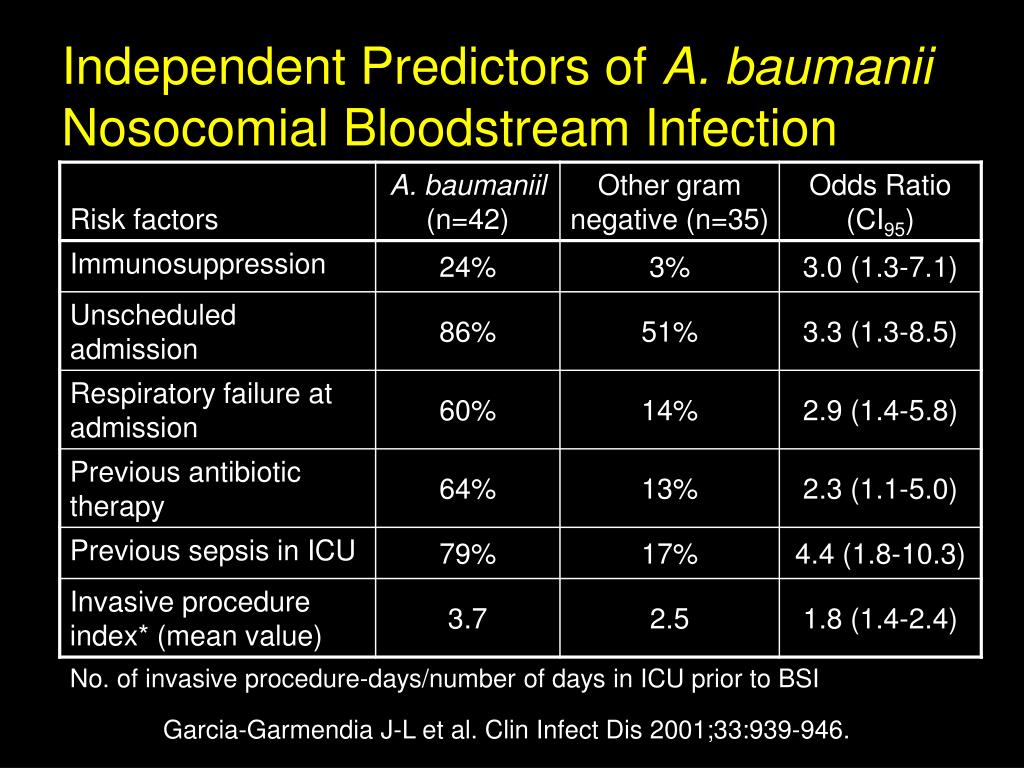 Independent Predictors of A. baumanii Nosocomial Bloodstream Infection

| Risk factors | A. baumaniil (n=42) | Other gram negative (n=35) | Odds Ratio ($CI_{95}$) |
|---|---|---|---|
| Immunosuppression | 24% | 3% | 3.0 (1.3-7.1) |
| Unscheduled admission | 86% | 51% | 3.3 (1.3-8.5) |
| Respiratory failure at admission | 60% | 14% | 2.9 (1.4-5.8) |
| Previous antibiotic therapy | 64% | 13% | 2.3 (1.1-5.0) |
| Previous sepsis in ICU | 79% | 17% | 4.4 (1.8-10.3) |
| Invasive procedure index* (mean value) | 3.7 | 2.5 | 1.8 (1.4-2.4) |

No. of invasive procedure-days/number of days in ICU prior to BSI

Garcia-Garmendia J-L et al. Clin Infect Dis 2001;33:939-946.